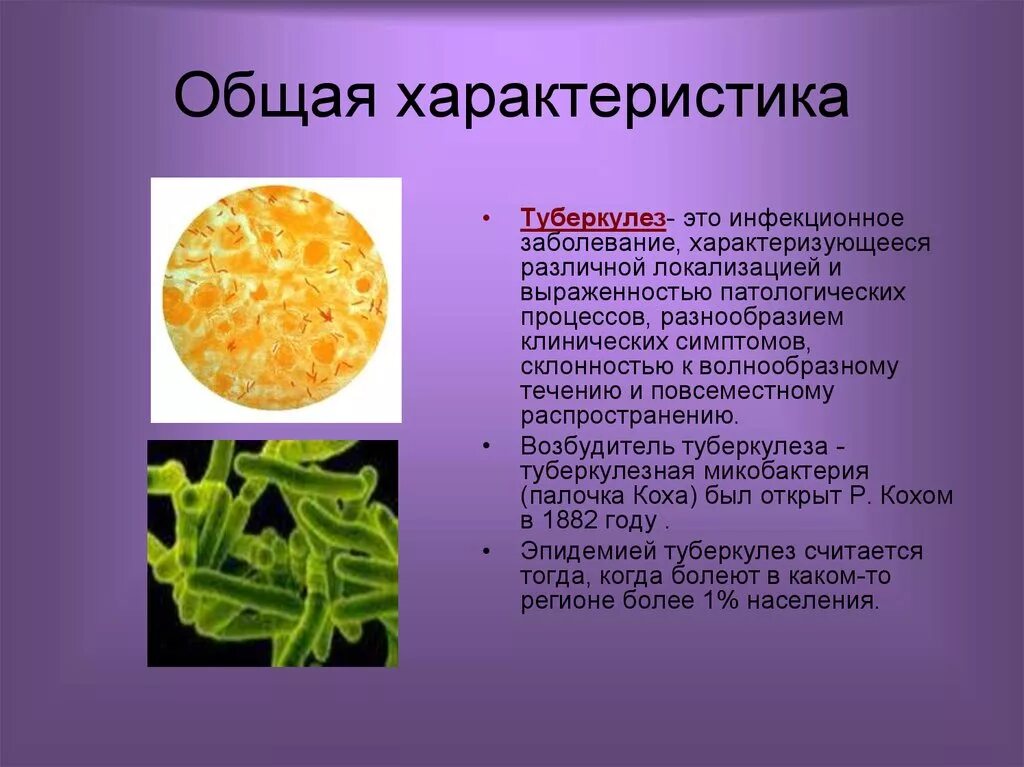 Общая характеристика

• Туберкулез- это инфекционное заболевание, характеризующееся различной локализацией и выраженностью патологических процессов, разнообразием клинических симптомов, склонностью к волнообразному течению и повсеместному распространению.

• Возбудитель туберкулеза - туберкулезная микобактерия (палочка Коха) был открыт Р. Кохом в 1882 году .

• Эпидемией туберкулез считается тогда, когда болеют в каком-то регионе более 1% населения.